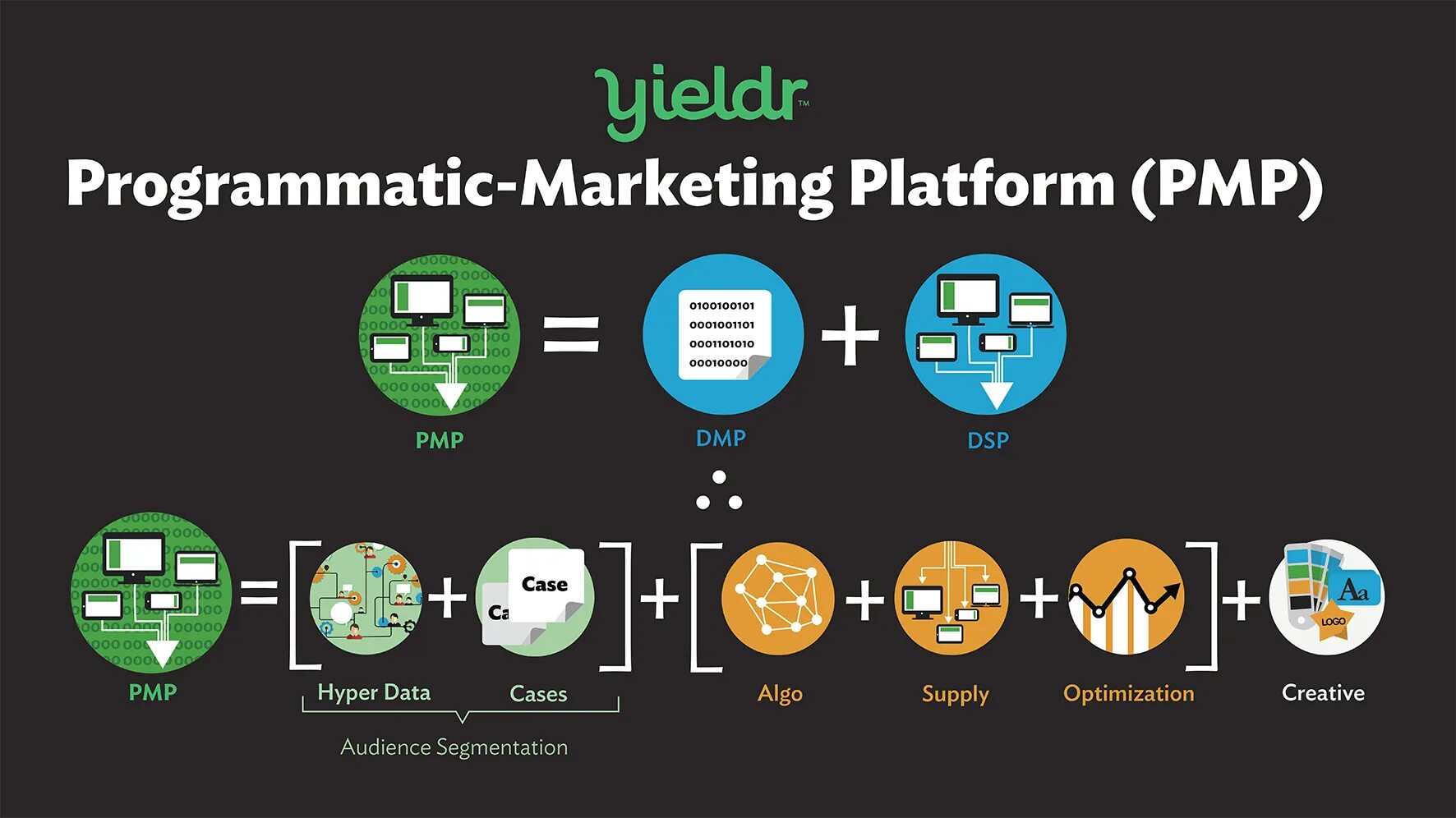 yieldr™

Programmatic-Marketing Platform (PMP)

PMP = DMP + DSP

0100100101
0001001101
0001101010
00010000

∴

PMP = [ Hyper Data + Cases ] + [ Algo + Supply + Optimization ] + Creative

Case
Ca

Aa
LOGO

Audience Segmentation